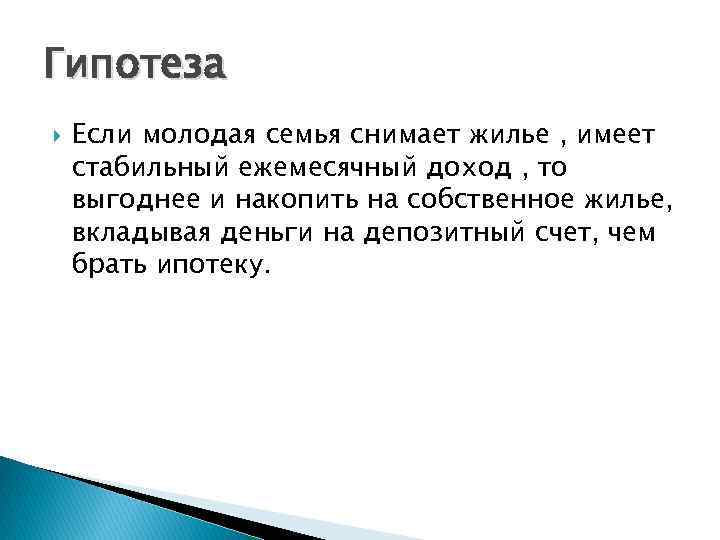 Гипотеза

Если молодая семья снимает жилье , имеет стабильный ежемесячный доход , то выгоднее и накопить на собственное жилье, вкладывая деньги на депозитный счет, чем брать ипотеку.